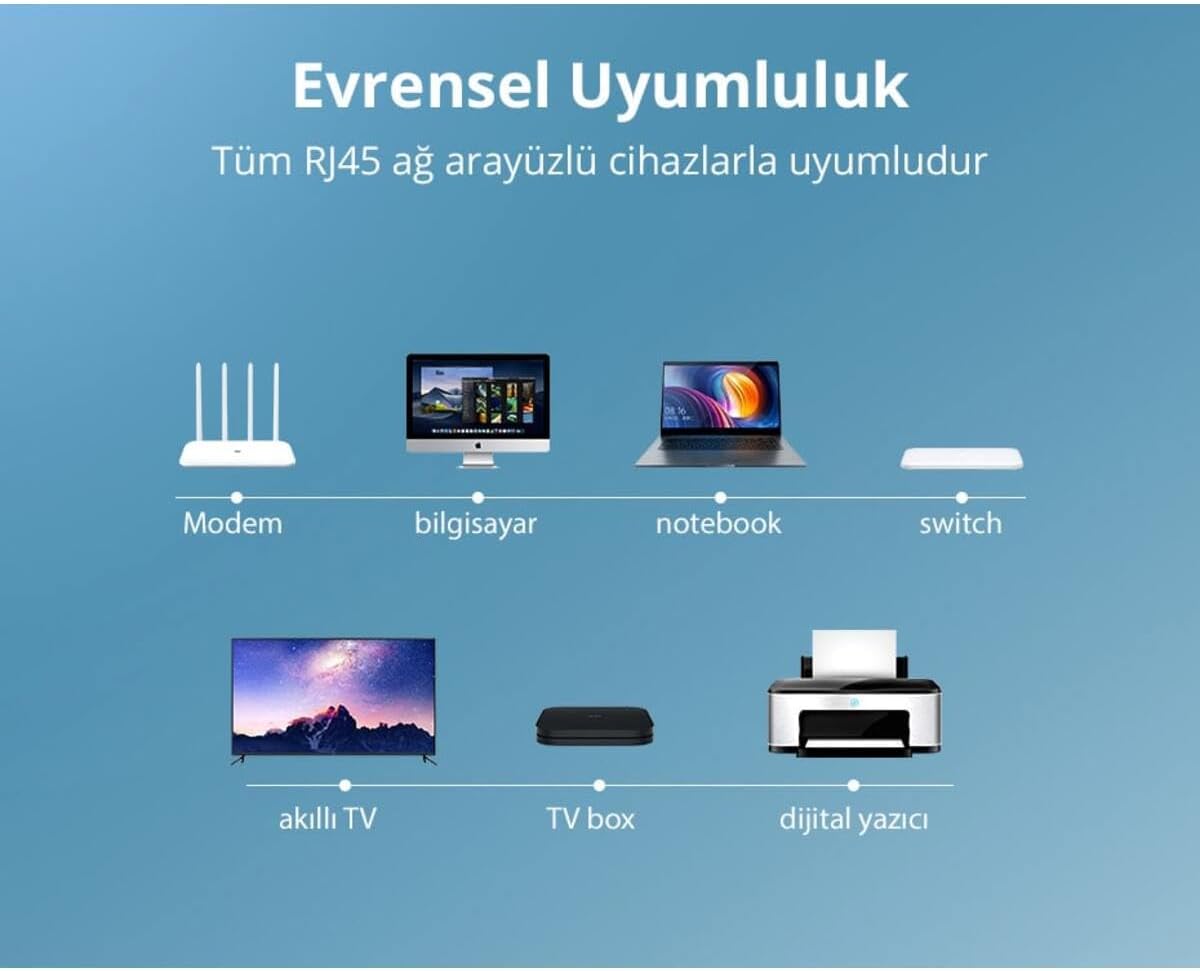 Evrensel Uyumluluk

Tüm RJ45 ağ arayüzlü cihazlarla uyumludur

Modem

bilgisayar

notebook

switch

akıllı TV

TV box

dijital yazıcı